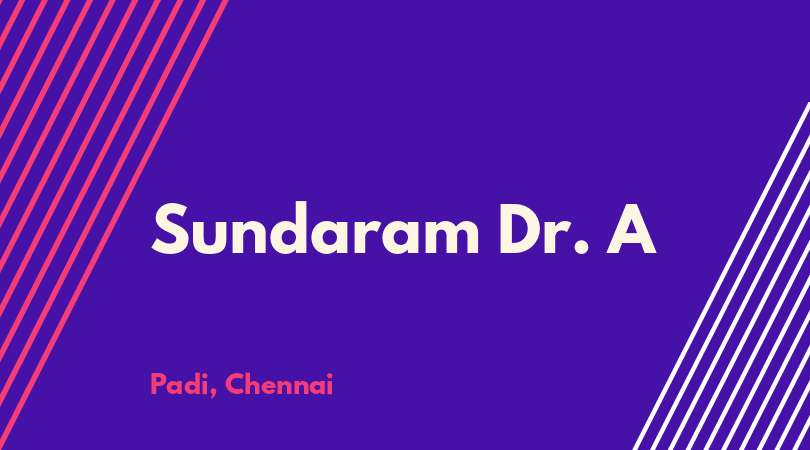 Sundaram Dr. A

Padi, Chennai